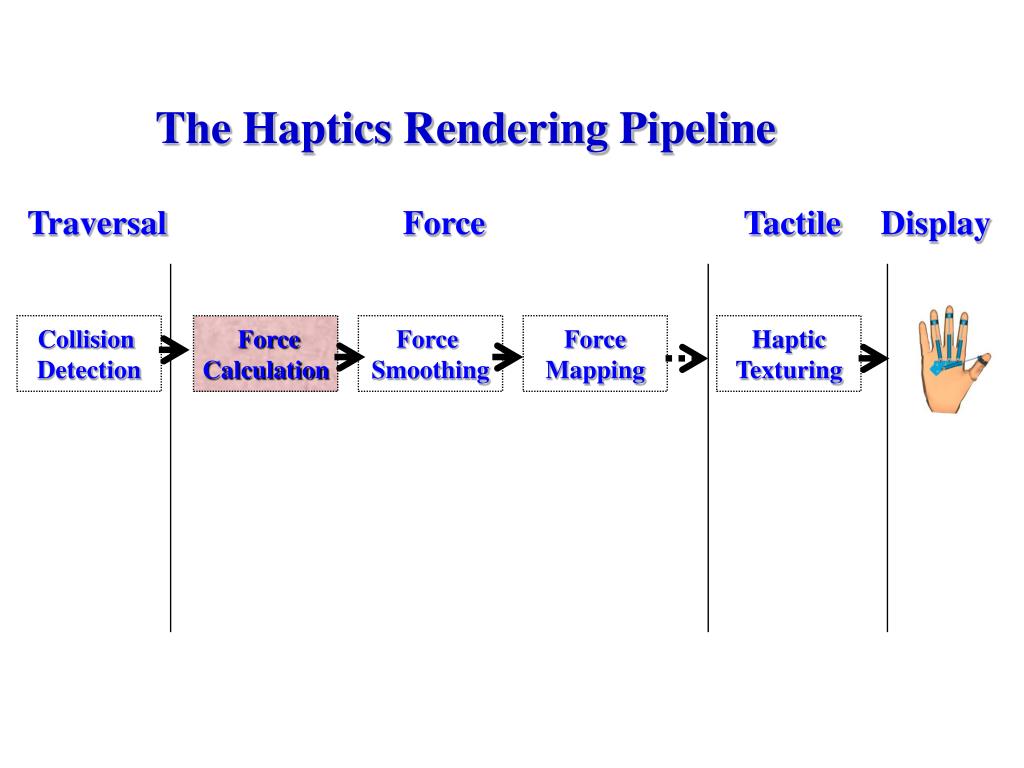 The Haptics Rendering Pipeline

Traversal

Force

Tactile

Display

Collision Detection

Force Calculation

Force Smoothing

Force Mapping

Haptic Texturing